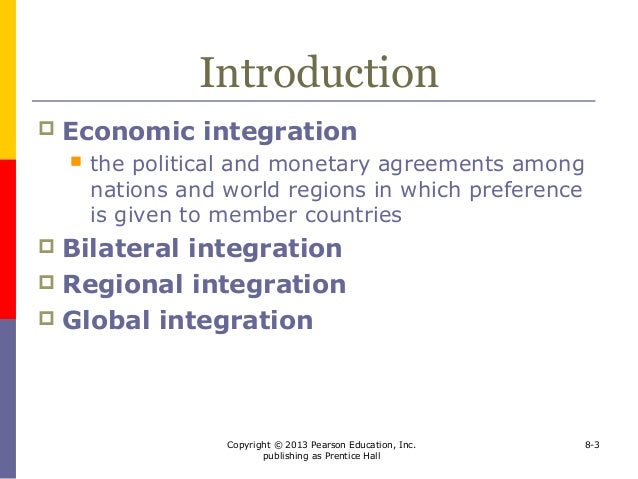 Introduction

Economic integration

the political and monetary agreements among nations and world regions in which preference is given to member countries

Bilateral integration

Regional integration

Global integration

Copyright © 2013 Pearson Education, Inc. publishing as Prentice Hall

8-3